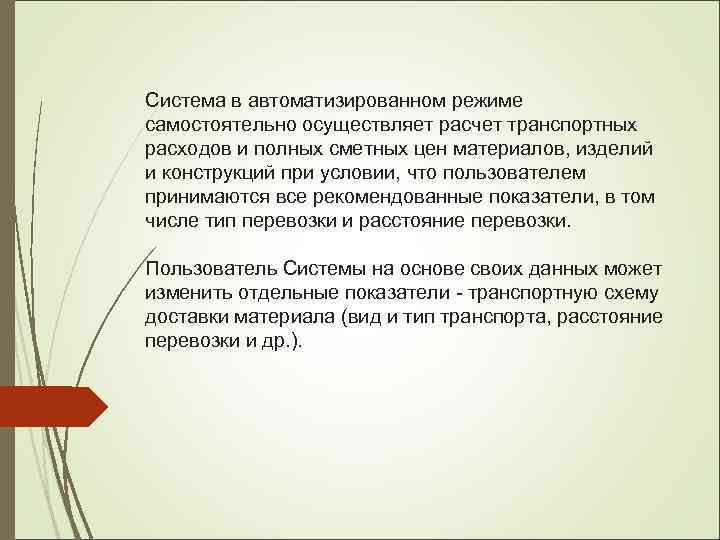 Система в автоматизированном режиме самостоятельно осуществляет расчет транспортных расходов и полных сметных цен материалов, изделий и конструкций при условии, что пользователем принимаются все рекомендованные показатели, в том числе тип перевозки и расстояние перевозки.

Пользователь Системы на основе своих данных может изменить отдельные показатели - транспортную схему доставки материала (вид и тип транспорта, расстояние перевозки и др.).